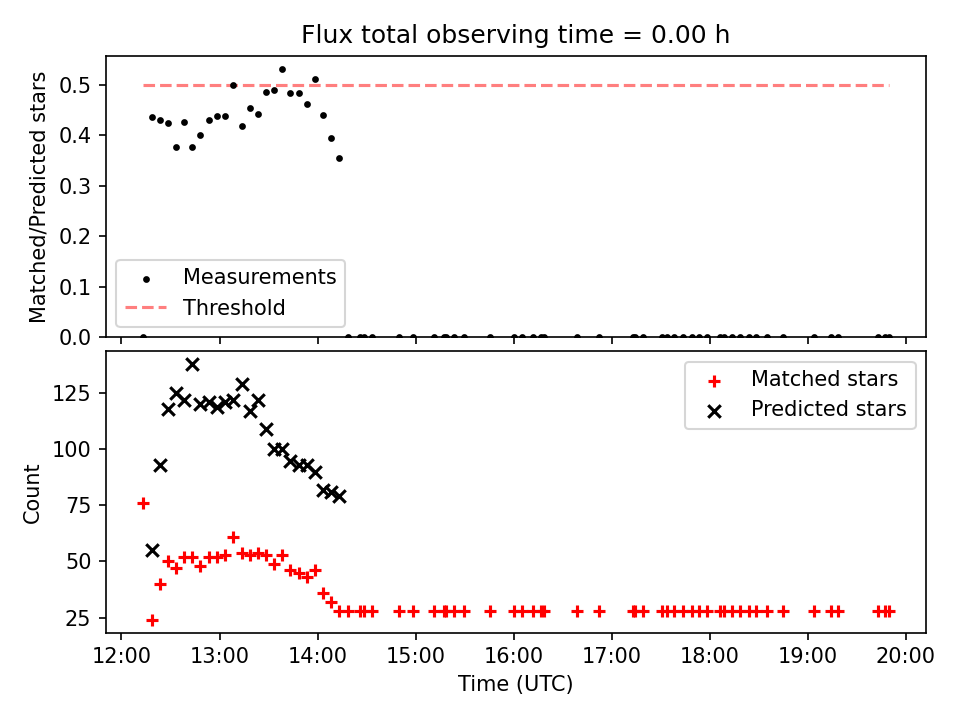 Flux total observing time = 0.00 h

Matched/Predicted stars

0.5
0.4
0.3
0.2
0.1
0.0

Measurements
Threshold

Count

125
100
75
50
25

Matched stars
Predicted stars

12:00 13:00 14:00 15:00 16:00 17:00 18:00 19:00 20:00

Time (UTC)